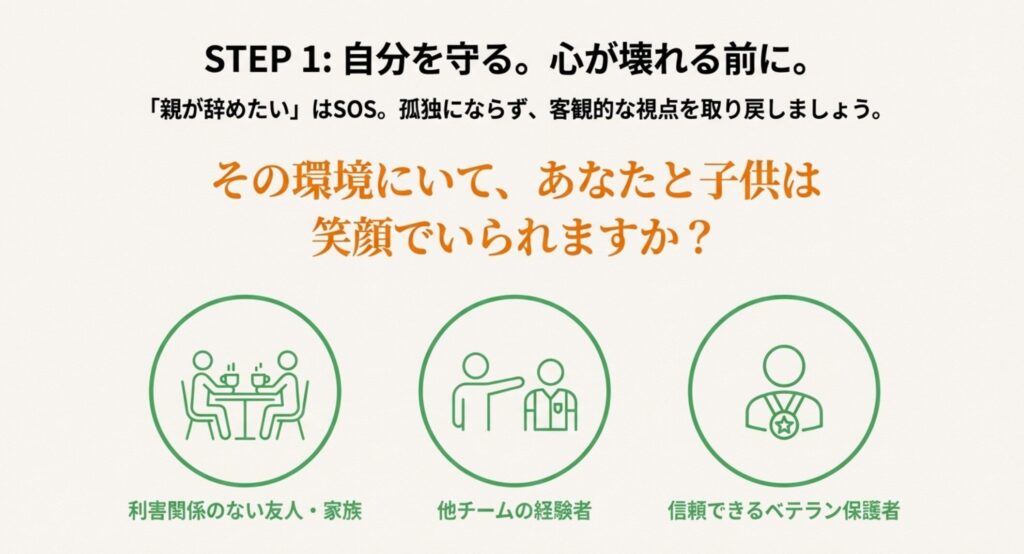 STEP 1: 自分を守る。心が壊れる前に。

「親が辞めたい」はSOS。孤独にならず、客観的な視点を取り戻しましょう。

その環境にいて、あなたと子供は笑顔でいられますか？

利害関係のない友人・家族

他チームの経験者

信頼できるベテラン保護者